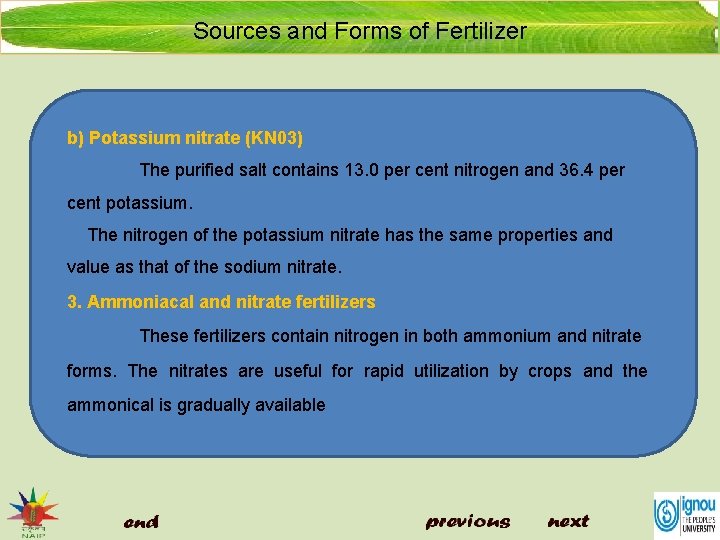 Sources and Forms of Fertilizer

b) Potassium nitrate (KN03)

The purified salt contains 13.0 per cent nitrogen and 36.4 per cent potassium.

The nitrogen of the potassium nitrate has the same properties and value as that of the sodium nitrate.

3. Ammoniacal and nitrate fertilizers

These fertilizers contain nitrogen in both ammonium and nitrate forms. The nitrates are useful for rapid utilization by crops and the ammonical is gradually available

NAIP

end

previous

next

ignou
THE PEOPLE'S UNIVERSITY